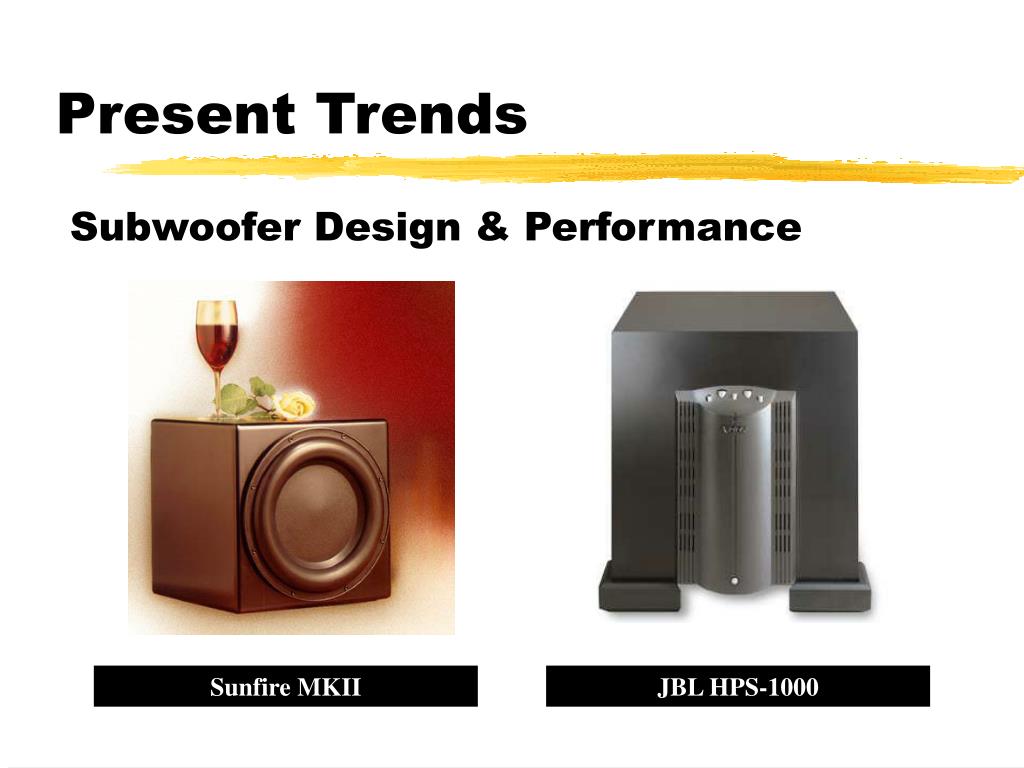 Present Trends

Subwoofer Design & Performance

Sunfire MKII

JBL HPS-1000